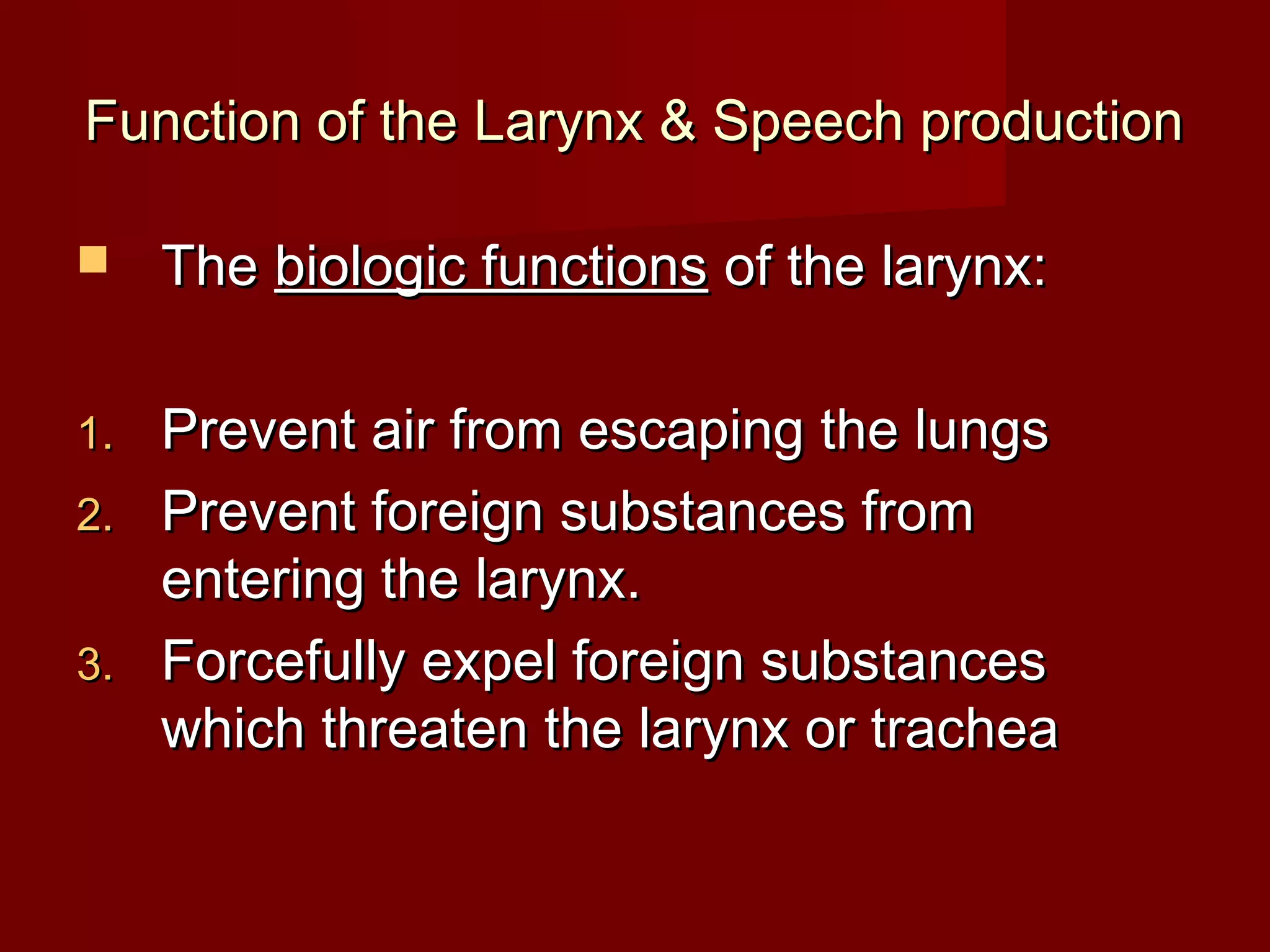 Function of the Larynx & Speech production

The biologic functions of the larynx:

1. Prevent air from escaping the lungs
2. Prevent foreign substances from entering the larynx.
3. Forcefully expel foreign substances which threaten the larynx or trachea